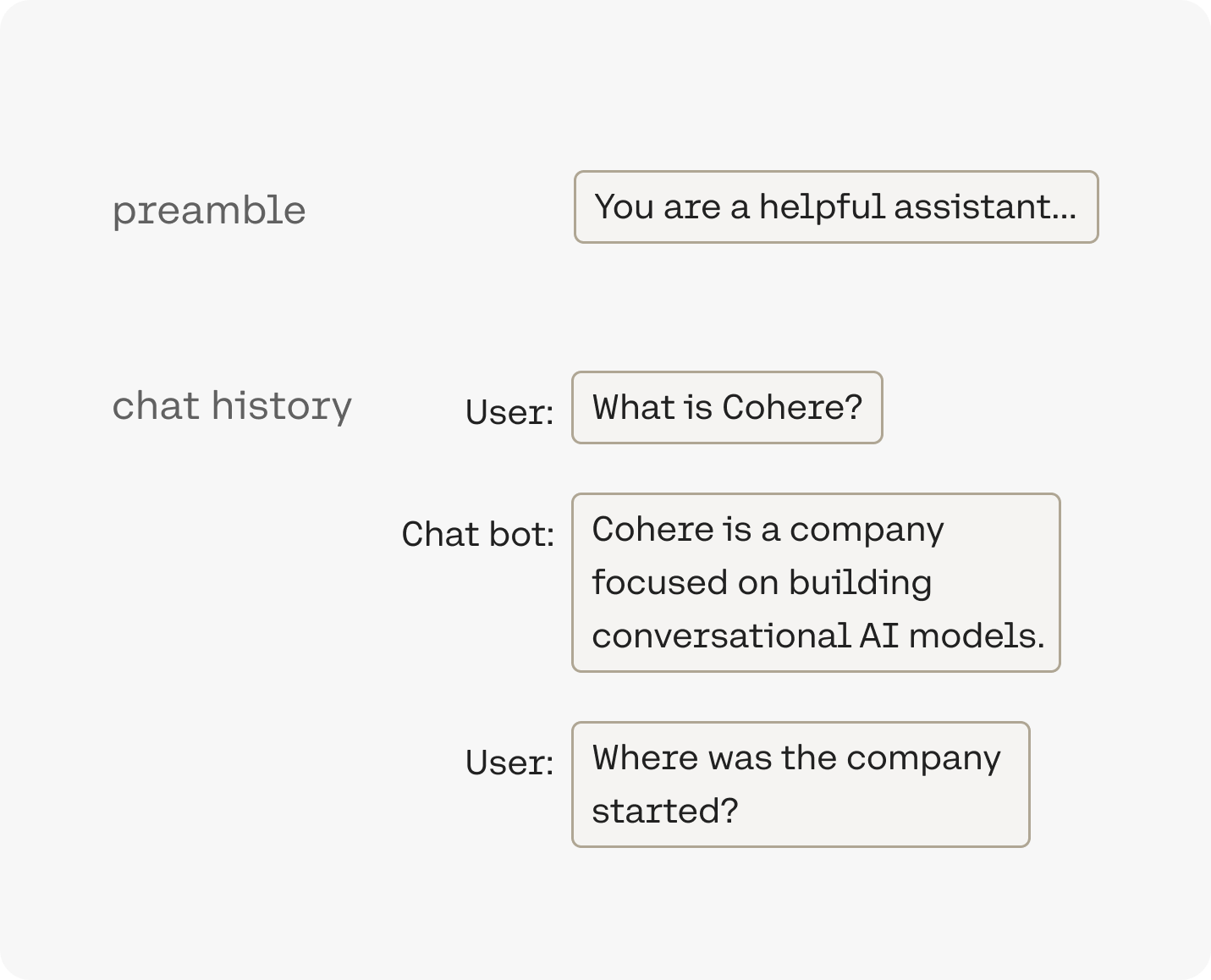 preamble

You are a helpful assistant...

chat history

User: What is Cohere?

Chat bot: Cohere is a company focused on building conversational AI models.

User: Where was the company started?